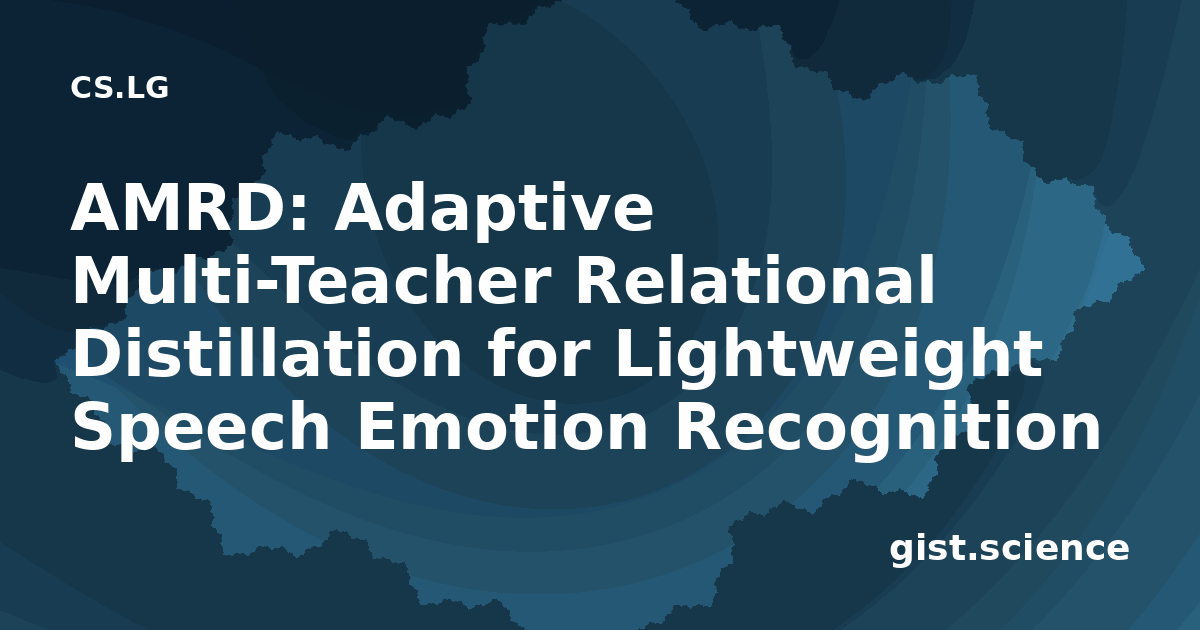 CS.LG

AMRD: Adaptive Multi-Teacher Relational Distillation for Lightweight Speech Emotion Recognition

gist.science